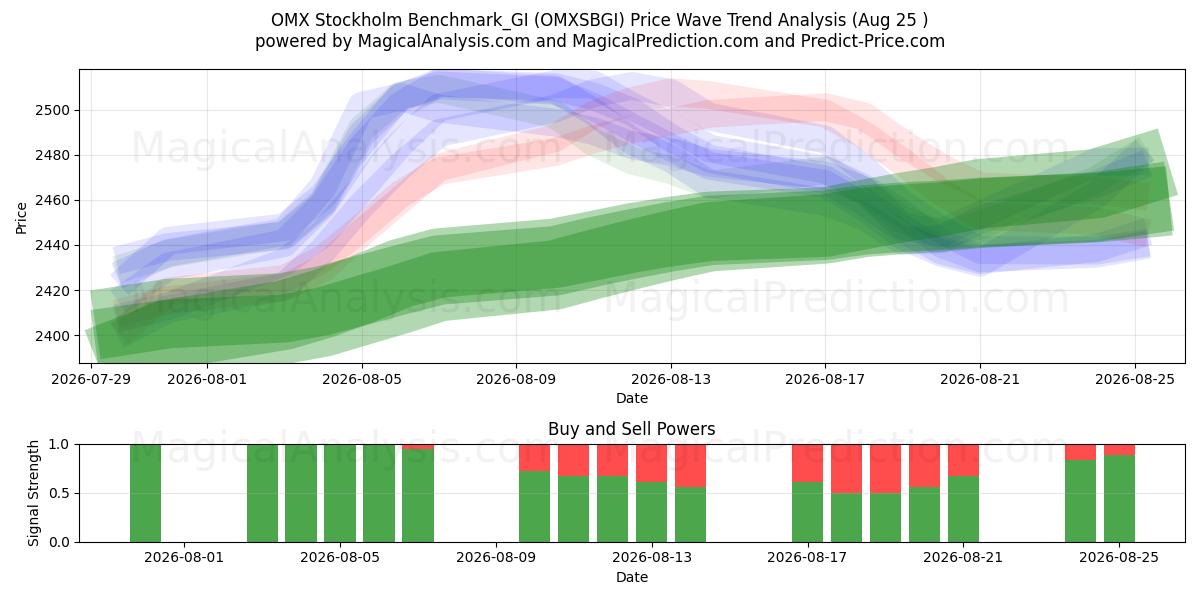 OMX Stockholm Benchmark_GI (OMXSBGI) Price Wave Trend Analysis (Aug 25 )
powered by MagicalAnalysis.com and MagicalPrediction.com and Predict-Price.com

MagicalAnalysis.com MagicalPrediction.com
MagicalAnalysis.com MagicalPrediction.com

Price
2500
2480
2460
2440
2420
2400

2026-07-29 2026-08-01 2026-08-05 2026-08-09 2026-08-13 2026-08-17 2026-08-21 2026-08-25
Date

Buy and Sell Powers

MagicalAnalysis.com MagicalPrediction.com

Signal Strength
1.0
0.5
0.0

2026-08-01 2026-08-05 2026-08-09 2026-08-13 2026-08-17 2026-08-21 2026-08-25
Date